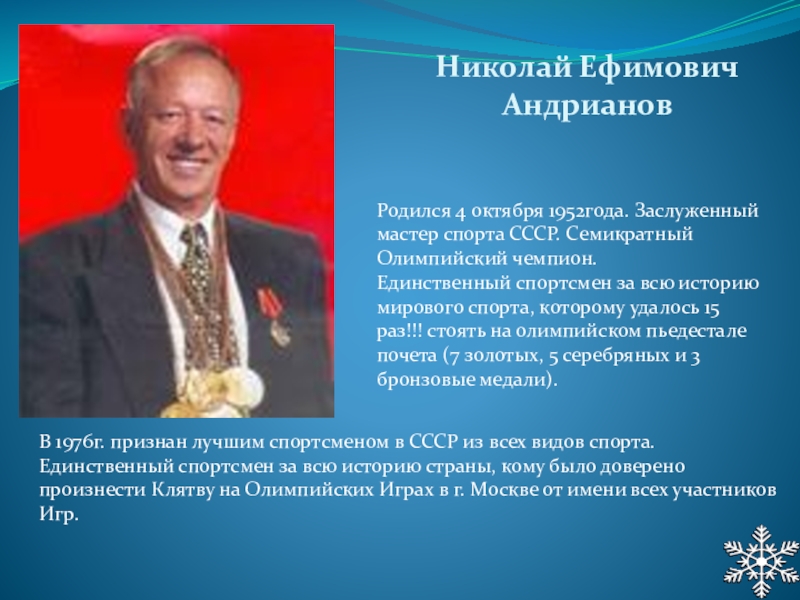 Николай Ефимович Андрианов

Родился 4 октября 1952года. Заслуженный мастер спорта СССР. Семикратный Олимпийский чемпион.
Единственный спортсмен за всю историю мирового спорта, которому удалось 15 раз!!! стоять на олимпийском пьедестале почета (7 золотых, 5 серебряных и 3 бронзовые медали).

В 1976г. признан лучшим спортсменом в СССР из всех видов спорта. Единственный спортсмен за всю историю страны, кому было доверено произнести Клятву на Олимпийских Играх в г. Москве от имени всех участников Игр.